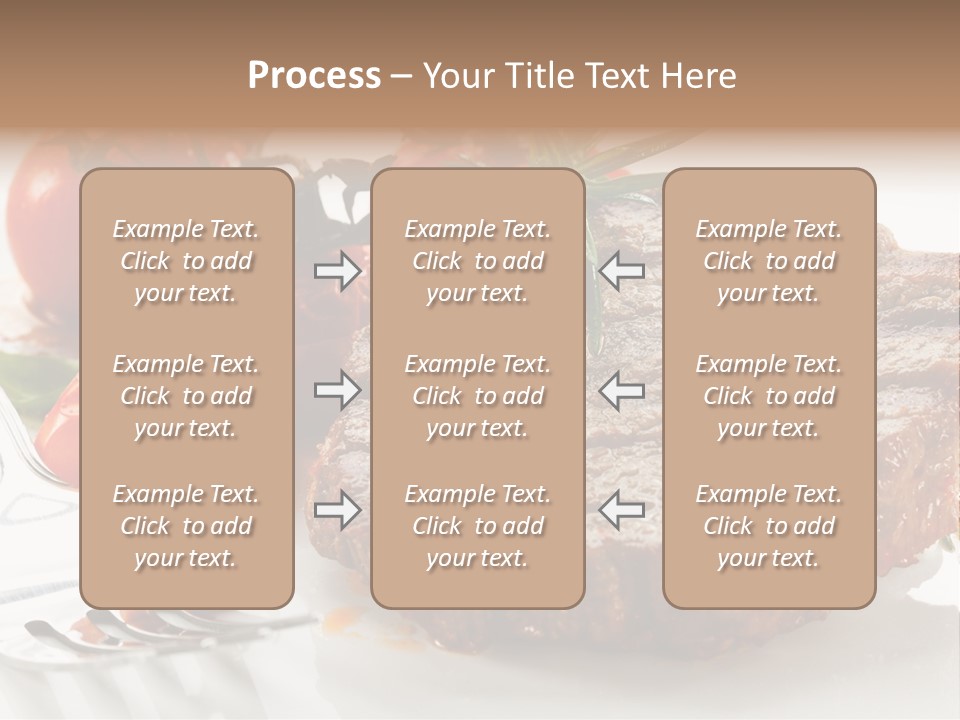 Process – Your Title Text Here

Example Text. Click to add your text.

Example Text. Click to add your text.

Example Text. Click to add your text.

Example Text. Click to add your text.

Example Text. Click to add your text.

Example Text. Click to add your text.

Example Text. Click to add your text.

Example Text. Click to add your text.

Example Text. Click to add your text.